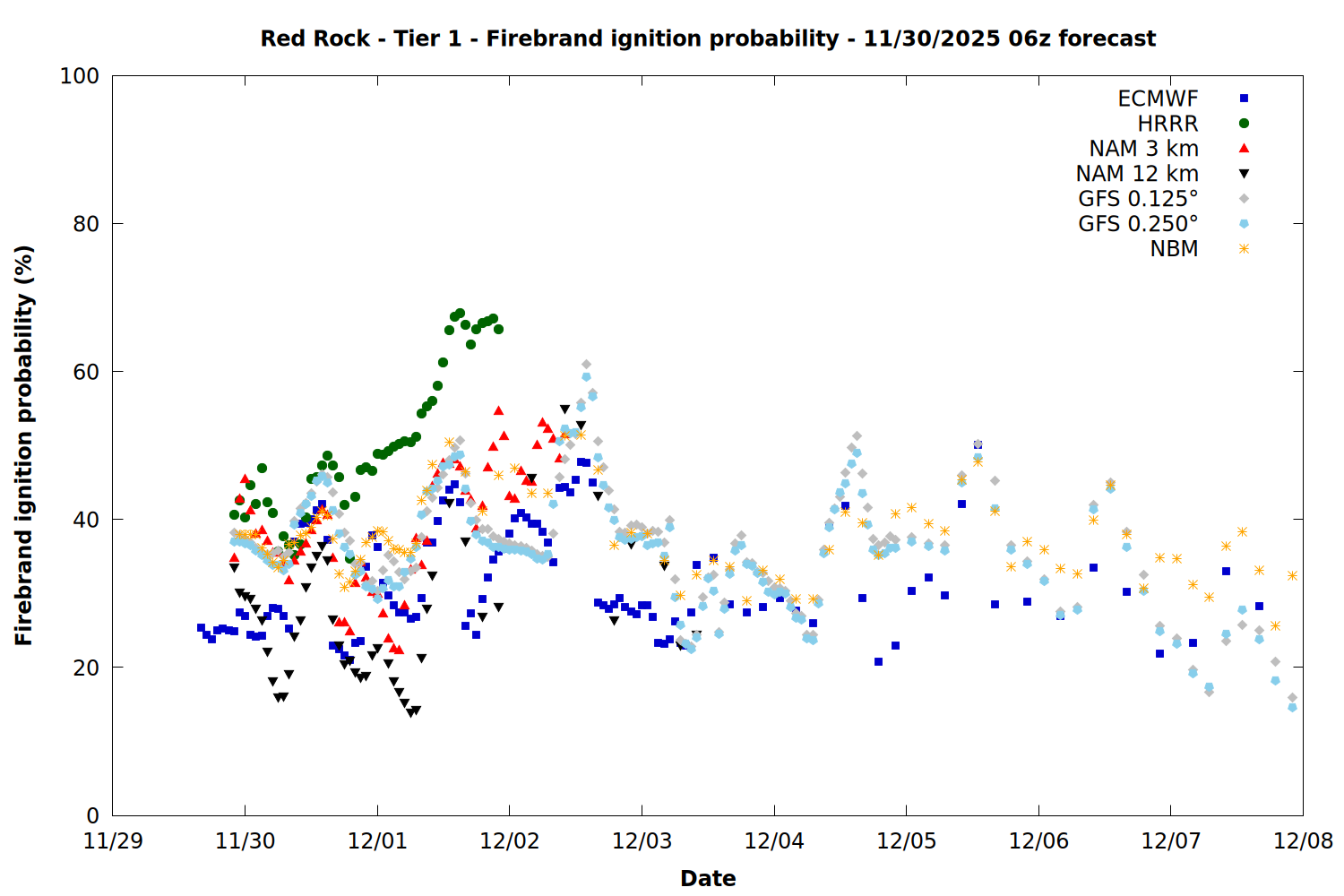 Red Rock - Tier 1 - Firebrand ignition probability - 11/30/2025 06z forecast

Firebrand ignition probability (%)

100
80
60
40
20
0

ECMWF
HRRR
NAM 3 km
NAM 12 km
GFS 0.125°
GFS 0.250°
NBM

11/29 11/30 12/01 12/02 12/03 12/04 12/05 12/06 12/07 12/08

Date